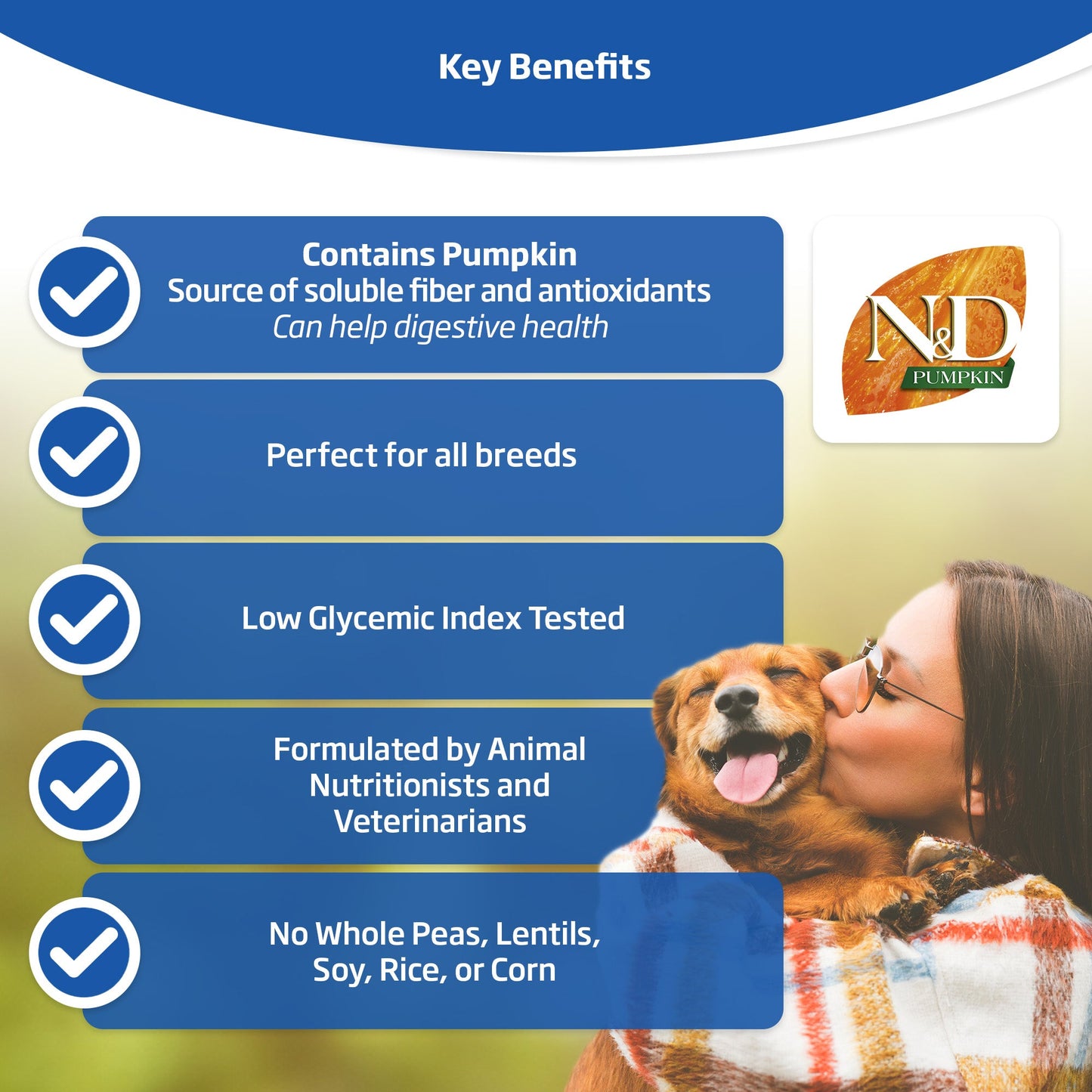 Key Benefits

Contains Pumpkin
Source of soluble fiber and antioxidants
Can help digestive health

N&D
PUMPKIN

Perfect for all breeds

Low Glycemic Index Tested

Formulated by Animal Nutritionists and Veterinarians

No Whole Peas, Lentils, Soy, Rice, or Corn